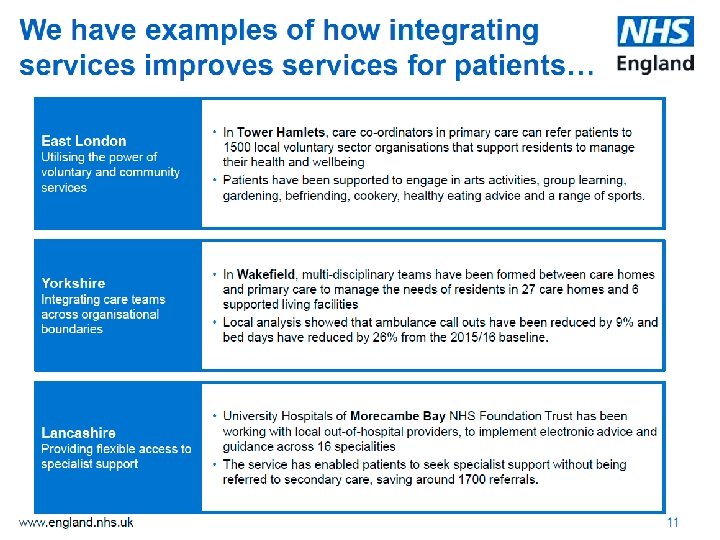 We have examples of how integrating services improves services for patients…

NHS
England

East London
Utilising the power of voluntary and community services

• In Tower Hamlets, care co-ordinators in primary care can refer patients to 1500 local voluntary sector organisations that support residents to manage their health and wellbeing
• Patients have been supported to engage in arts activities, group learning, gardening, befriending, cookery, healthy eating advice and a range of sports.

Yorkshire
Integrating care teams across organisational boundaries

• In Wakefield, multi-disciplinary teams have been formed between care homes and primary care to manage the needs of residents in 27 care homes and 6 supported living facilities
• Local analysis showed that ambulance call outs have been reduced by 9% and bed days have reduced by 26% from the 2015/16 baseline.

Lancashire
Providing flexible access to specialist support

• University Hospitals of Morecambe Bay NHS Foundation Trust has been working with local out-of-hospital providers, to implement electronic advice and guidance across 16 specialities
• The service has enabled patients to seek specialist support without being referred to secondary care, saving around 1700 referrals.

www.england.nhs.uk

11